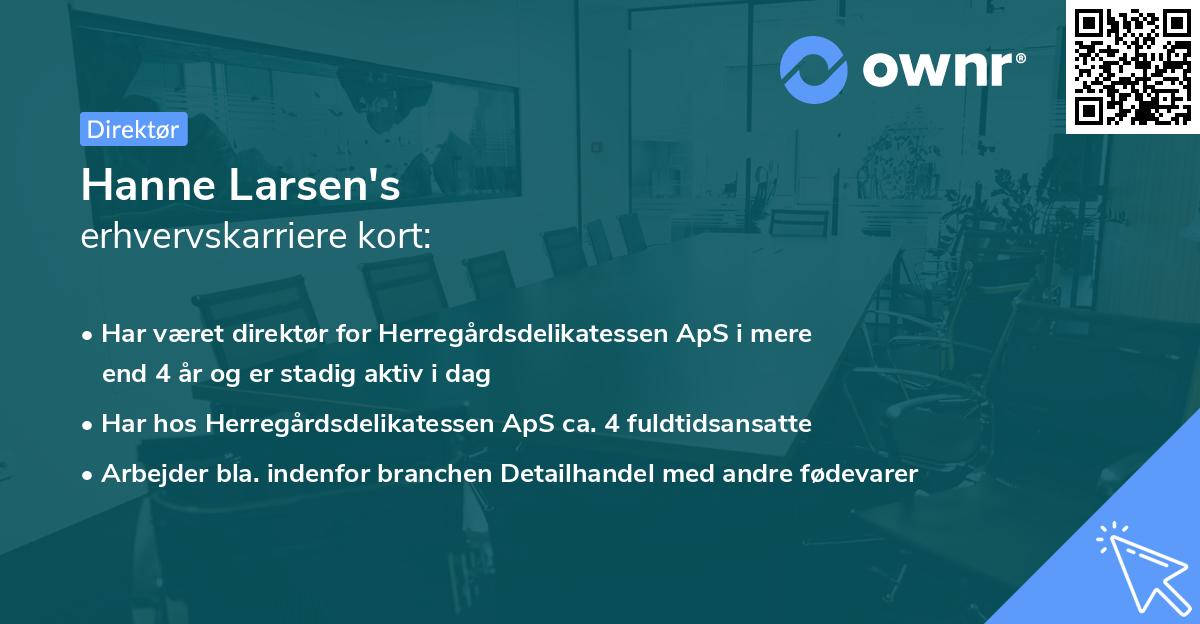 ownr®

Direktør

Hanne Larsen's
erhvervskarriere kort:

• Har været direktør for Herregårdsdelikatessen ApS i mere end 4 år og er stadig aktiv i dag
• Har hos Herregårdsdelikatessen ApS ca. 4 fuldtidsansatte
• Arbejder bla. indenfor branchen Detailhandel med andre fødevarer